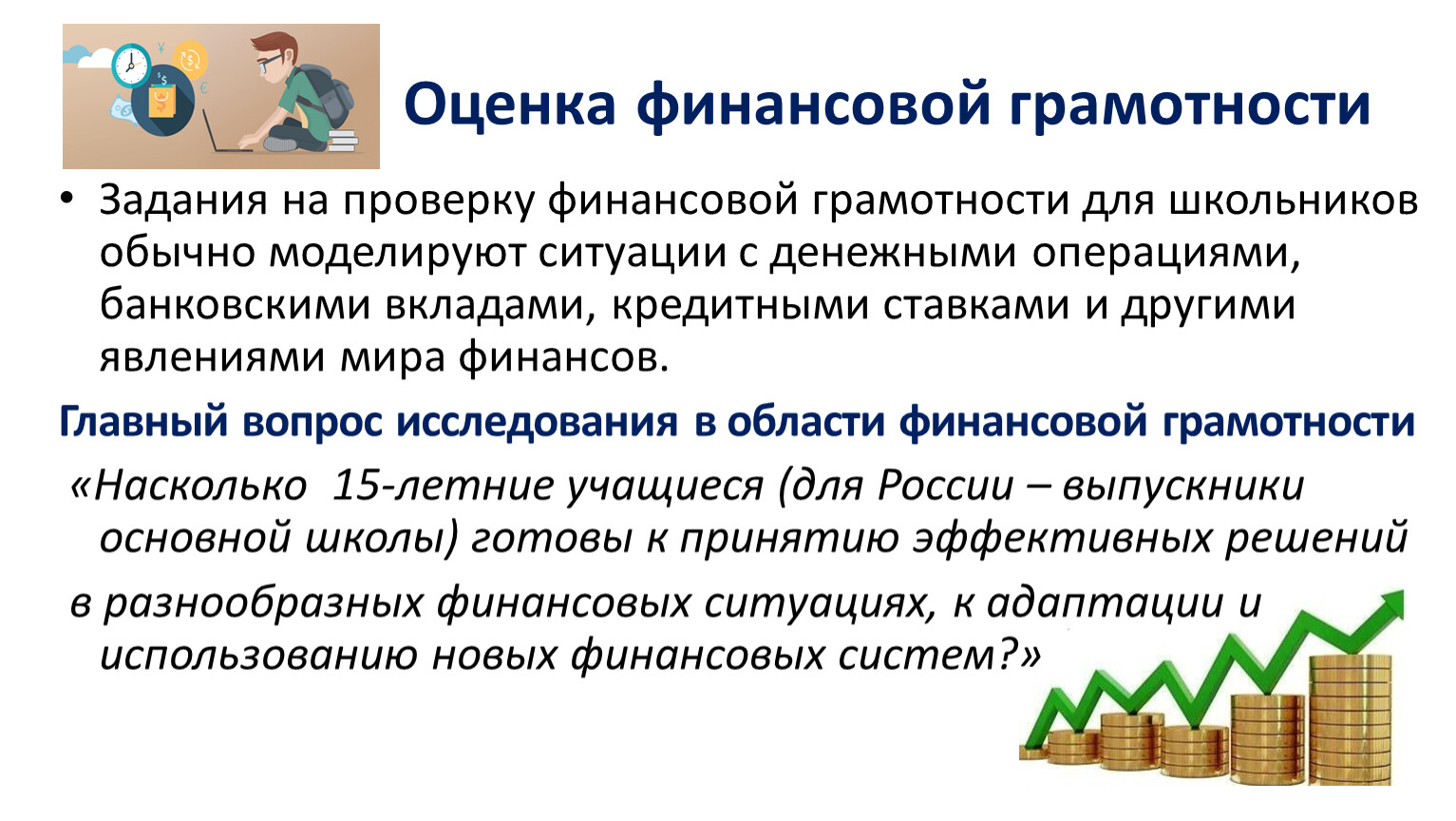 Оценка финансовой грамотности

• Задания на проверку финансовой грамотности для школьников обычно моделируют ситуации с денежными операциями, банковскими вкладами, кредитными ставками и другими явлениями мира финансов.

Главный вопрос исследования в области финансовой грамотности

«Насколько 15-летние учащиеся (для России – выпускники основной школы) готовы к принятию эффективных решений

в разнообразных финансовых ситуациях, к адаптации и использованию новых финансовых систем?»